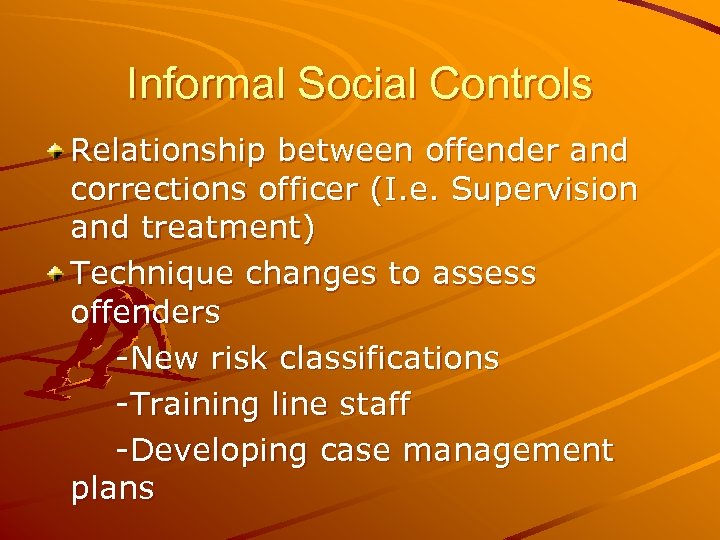 Informal Social Controls

Relationship between offender and corrections officer (I.e. Supervision and treatment)

Technique changes to assess offenders

-New risk classifications

-Training line staff

-Developing case management plans